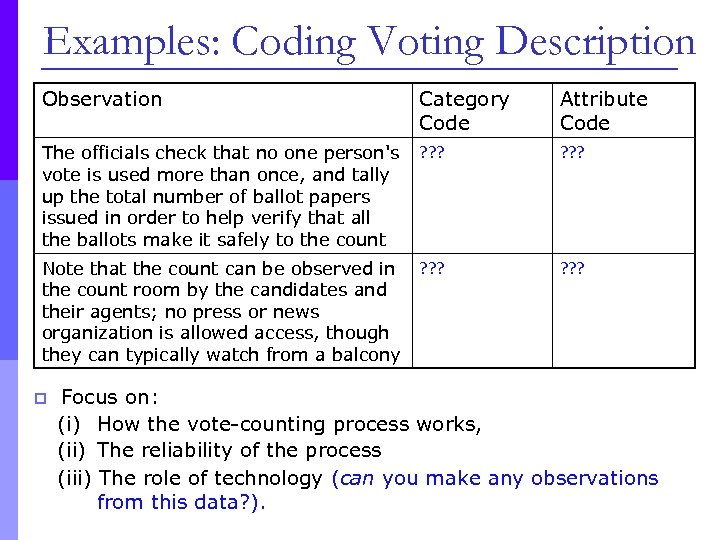 Examples: Coding Voting Description

| Observation | Category Code | Attribute Code |
|---|---|---|
| The officials check that no one person's vote is used more than once, and tally up the total number of ballot papers issued in order to help verify that all the ballots make it safely to the count | ??? | ??? |
| Note that the count can be observed in the count room by the candidates and their agents; no press or news organization is allowed access, though they can typically watch from a balcony | ??? | ??? |

Focus on:
(i) How the vote-counting process works,
(ii) The reliability of the process
(iii) The role of technology (can you make any observations from this data?).